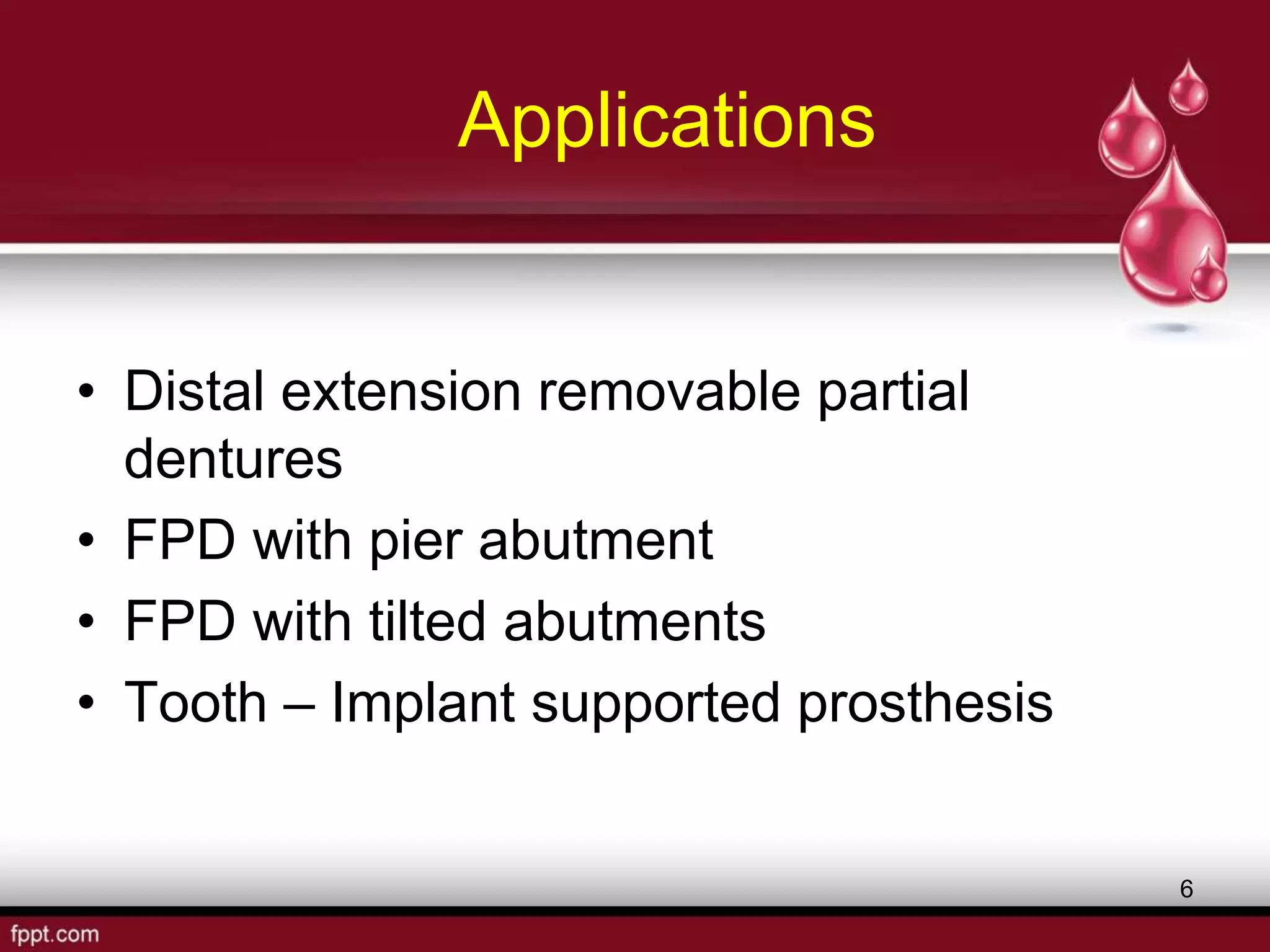 Applications

• Distal extension removable partial dentures
• FPD with pier abutment
• FPD with tilted abutments
• Tooth – Implant supported prosthesis

6

fppt.com